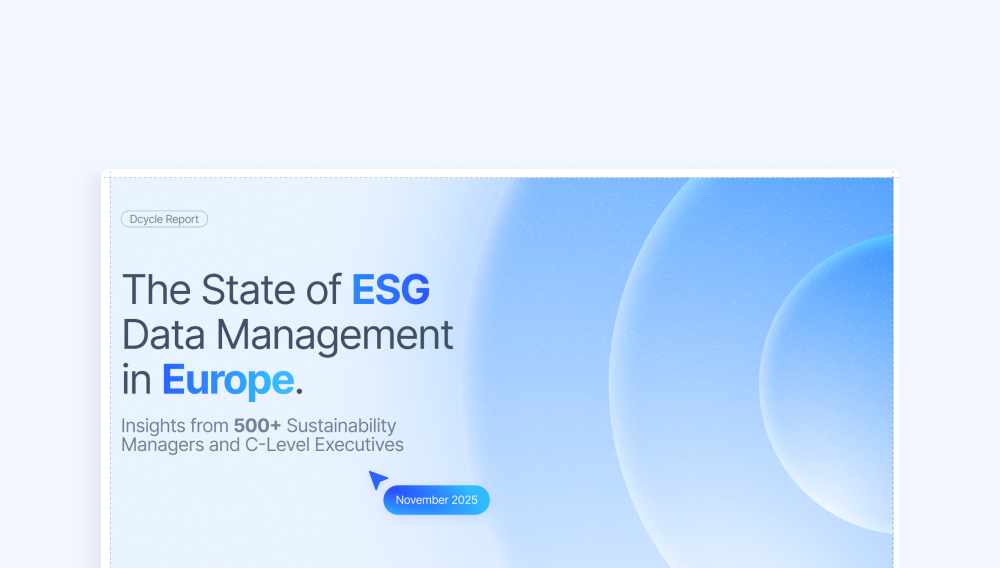 Dcycle Report

The State of ESG Data Management in Europe.

Insights from 500+ Sustainability Managers and C-Level Executives

November 2025